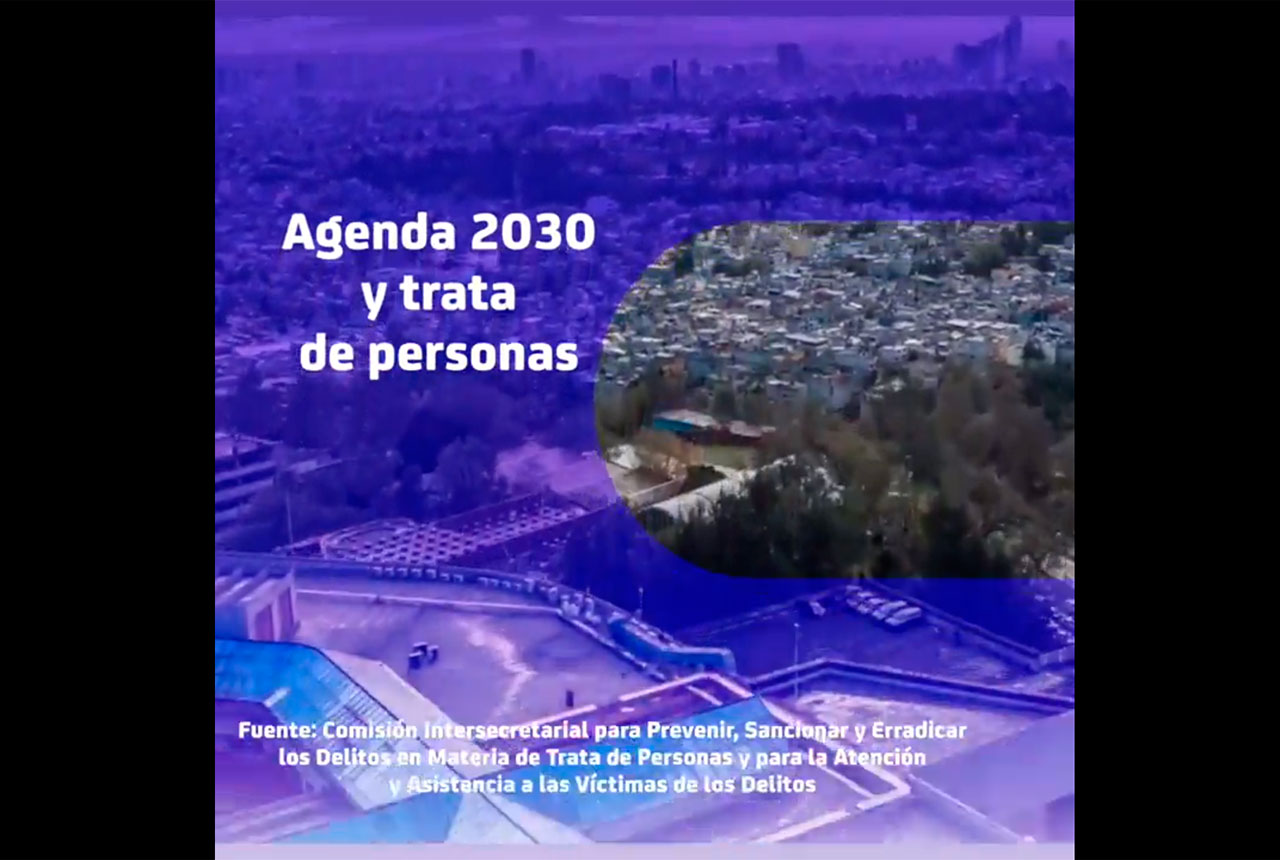 Agenda 2030 y trata de personas

Fuente: Comisión Intersecretarial para Prevenir, Sancionar y Erradicar los Delitos en Materia de Trata de Personas y para la Atención y Asistencia a las Víctimas de los Delitos